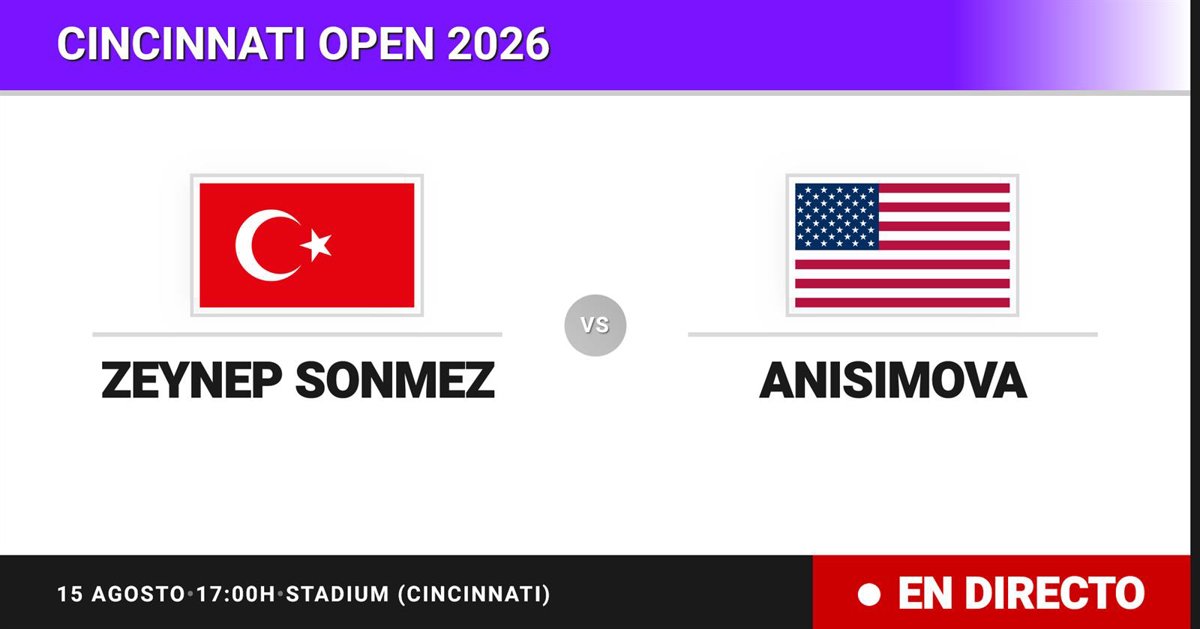 CINCINNATI OPEN 2026

ZEYNEP SONMEZ

VS

ANISIMOVA

15 AGOSTO•17:00H•STADIUM (CINCINNATI)

EN DIRECTO